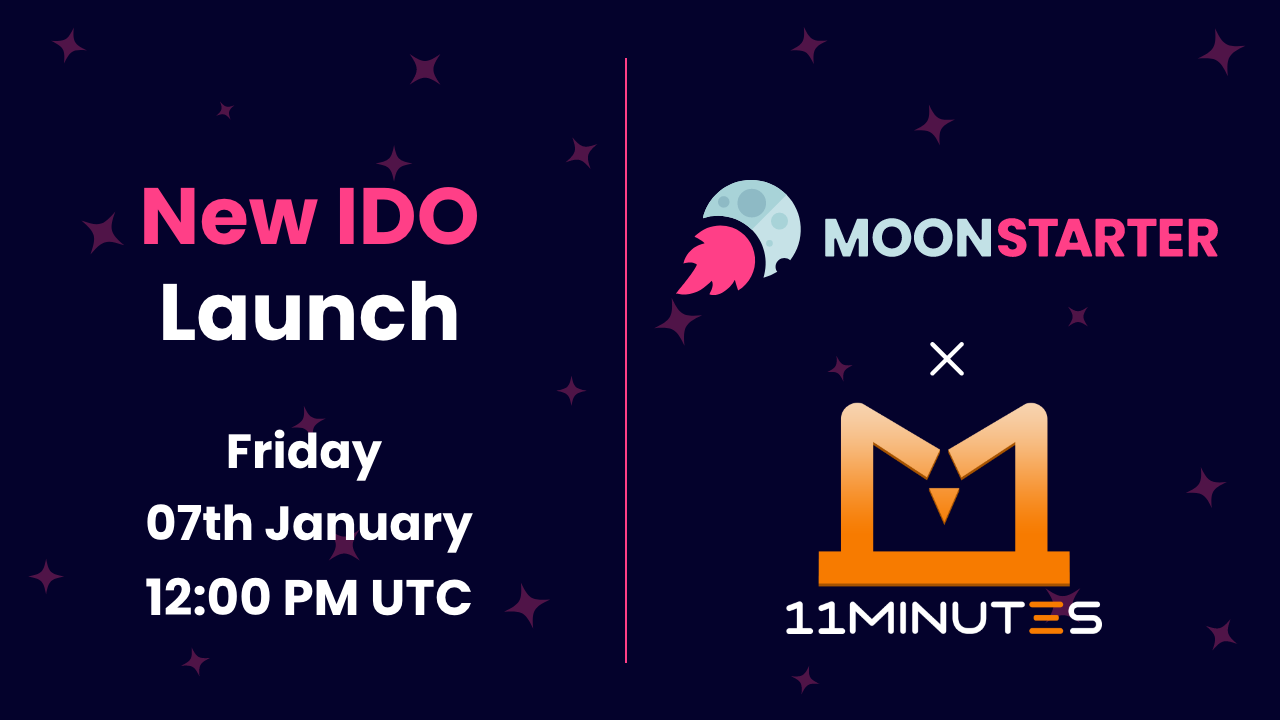 New IDO
Launch

Friday
07th January
12:00 PM UTC

MOONSTARTER

×

11MINUTES